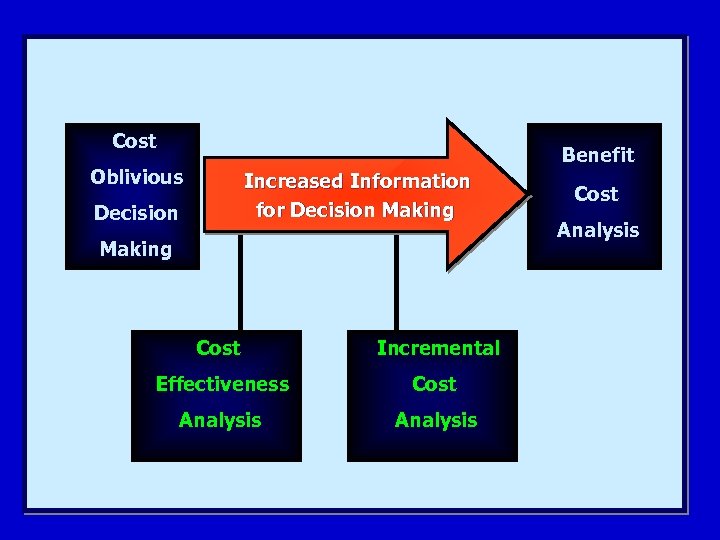 Cost Oblivious Decision Making

Increased Information for Decision Making

Benefit Cost Analysis

Cost Effectiveness Analysis

Incremental Cost Analysis